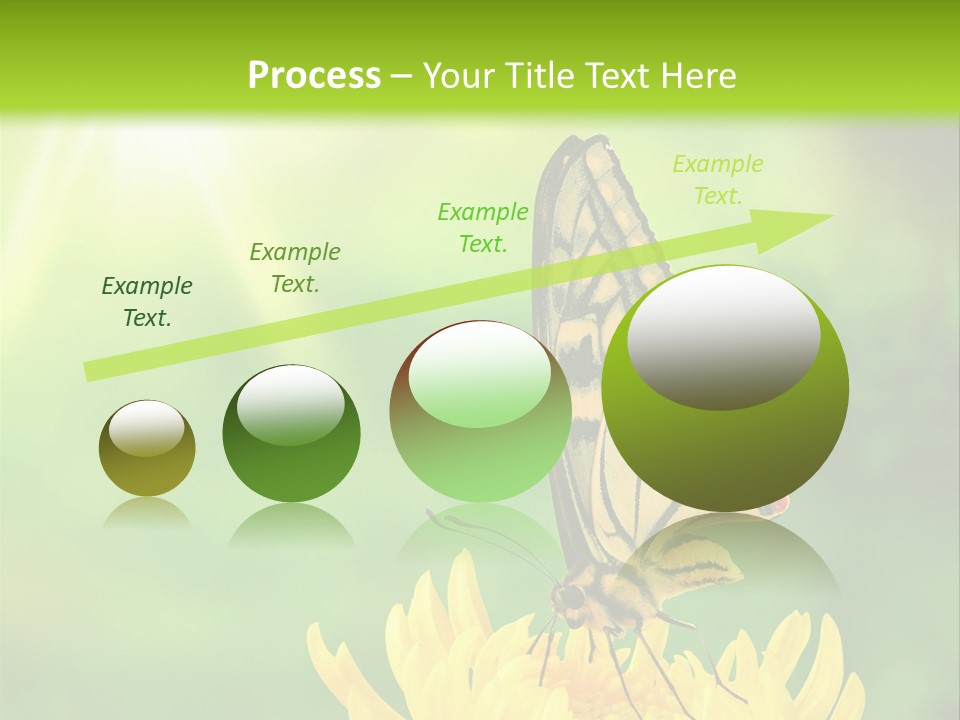 Process – Your Title Text Here

Example Text.

Example Text.

Example Text.

Example Text.